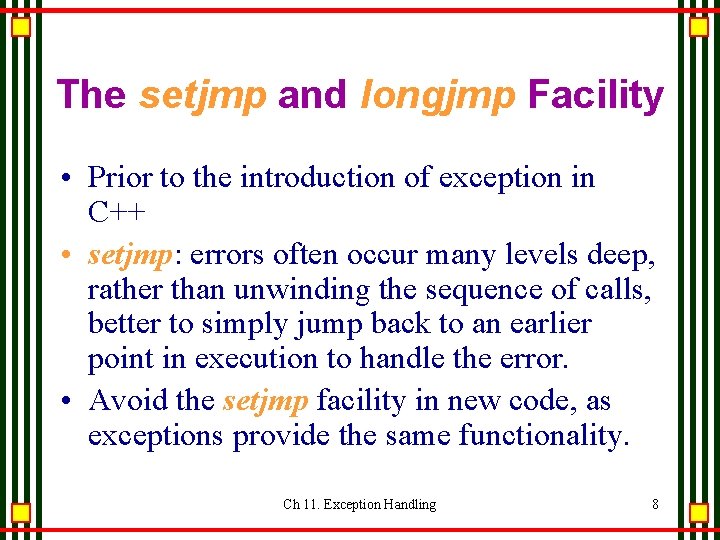 The setjmp and longjmp Facility

• Prior to the introduction of exception in C++

• setjmp: errors often occur many levels deep, rather than unwinding the sequence of calls, better to simply jump back to an earlier point in execution to handle the error.

• Avoid the setjmp facility in new code, as exceptions provide the same functionality.

Ch 11. Exception Handling

8